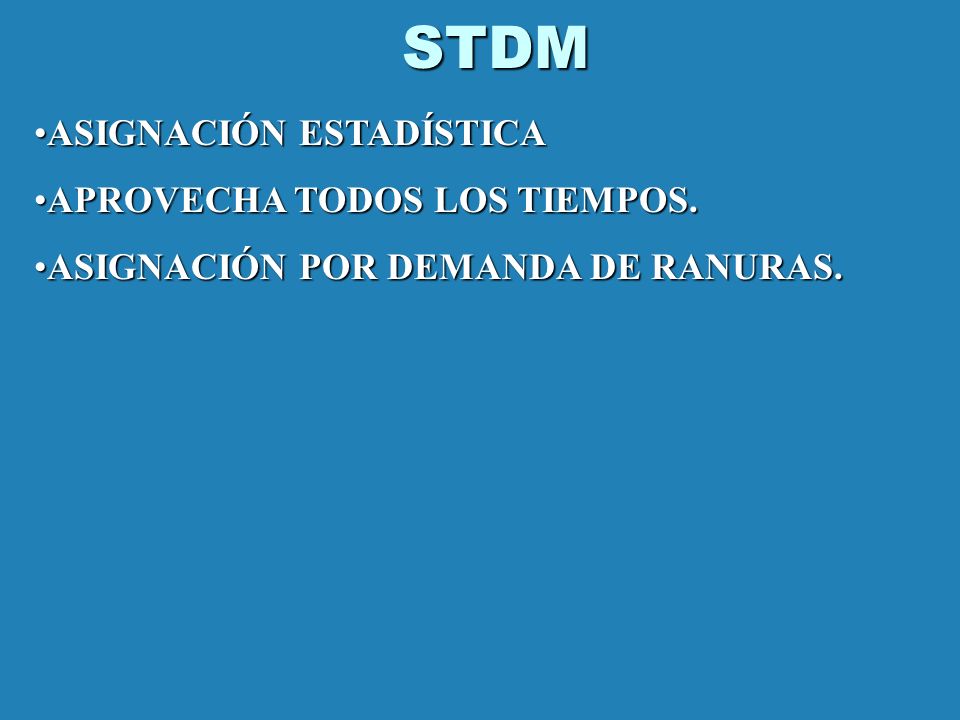 STDM

•ASIGNACIÓN ESTADÍSTICA

•APROVECHA TODOS LOS TIEMPOS.

•ASIGNACIÓN POR DEMANDA DE RANURAS.